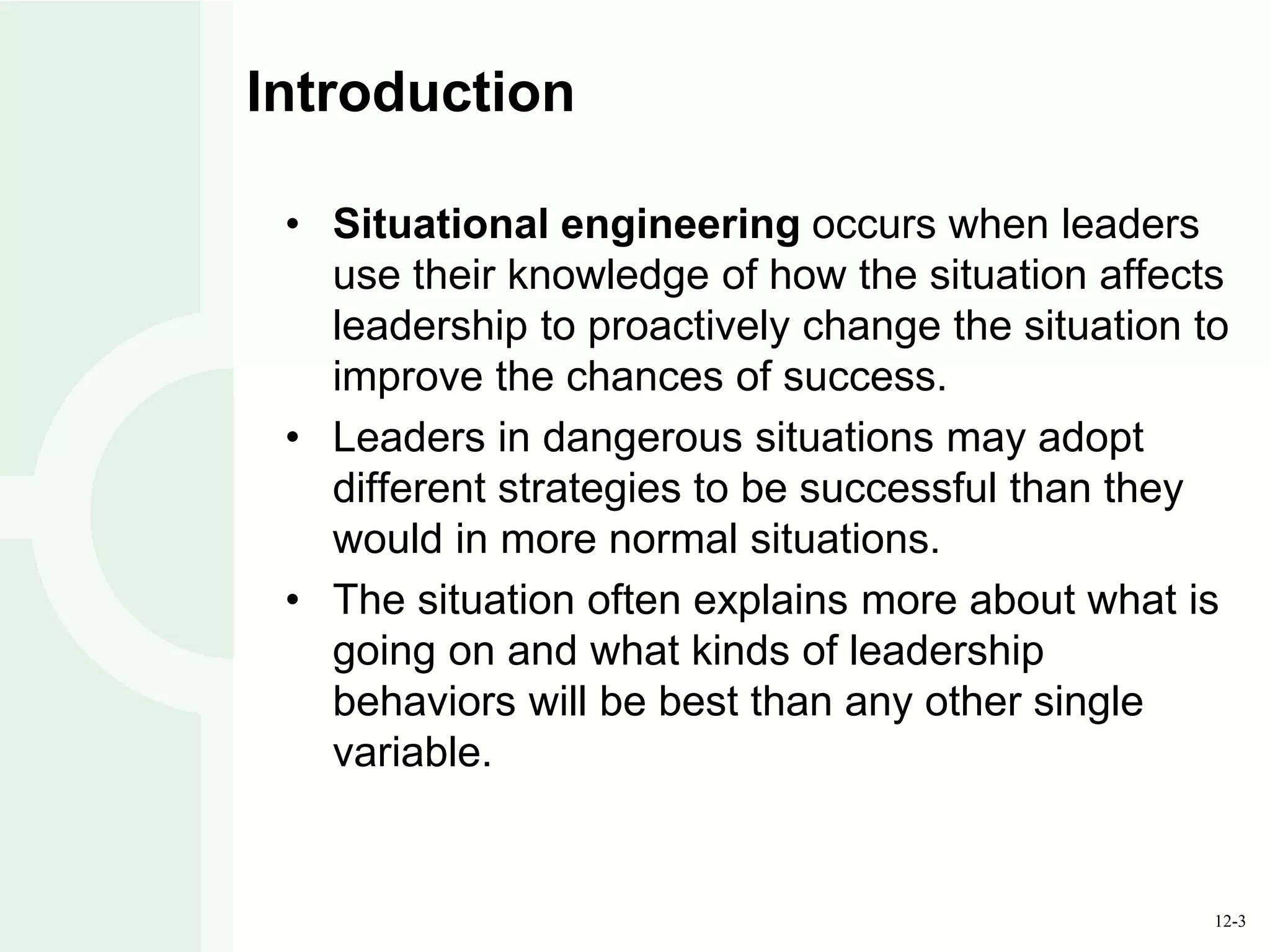 Introduction

• Situational engineering occurs when leaders use their knowledge of how the situation affects leadership to proactively change the situation to improve the chances of success.
• Leaders in dangerous situations may adopt different strategies to be successful than they would in more normal situations.
• The situation often explains more about what is going on and what kinds of leadership behaviors will be best than any other single variable.

12-3